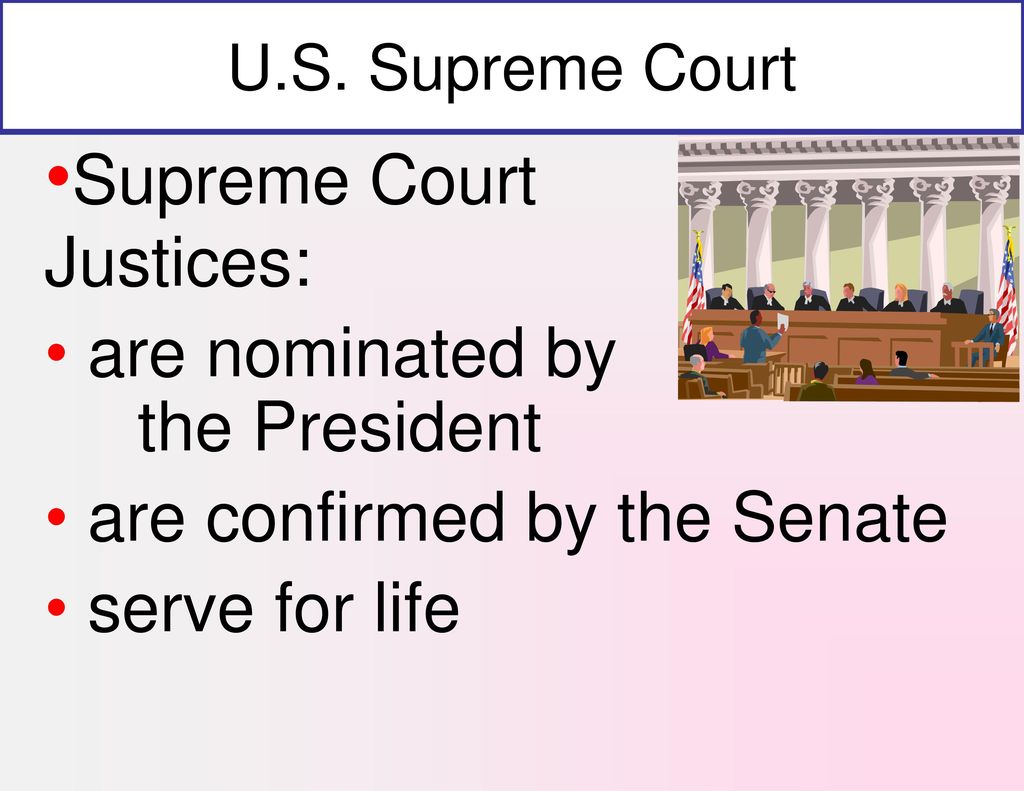 U.S. Supreme Court

•Supreme Court Justices:

• are nominated by the President

• are confirmed by the Senate

• serve for life